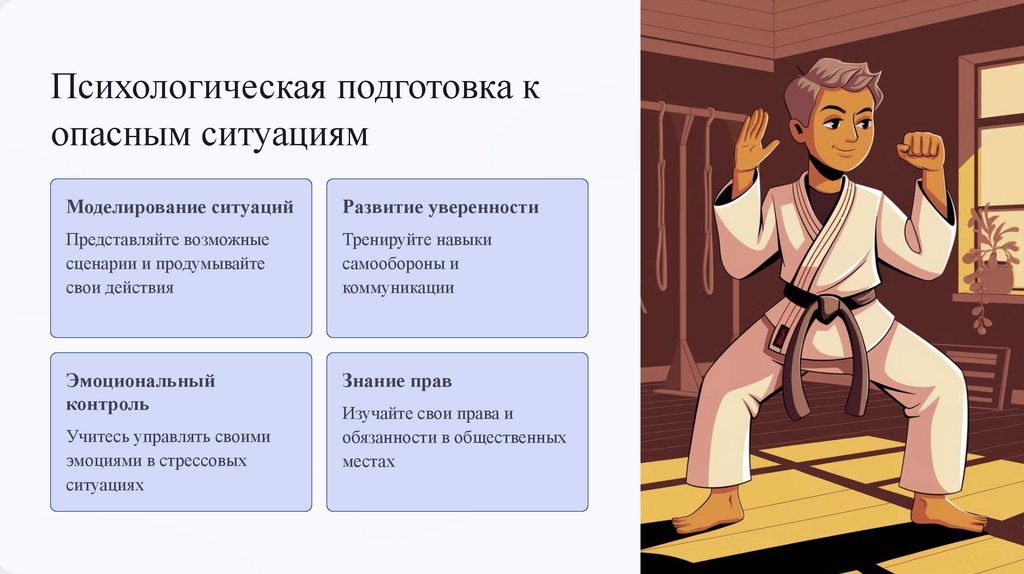 Психологическая подготовка к опасным ситуациям

Моделирование ситуаций

Представляйте возможные сценарии и продумывайте свои действия

Развитие уверенности

Тренируйте навыки самообороны и коммуникации

Эмоциональный контроль

Учитесь управлять своими эмоциями в стрессовых ситуациях

Знание прав

Изучайте свои права и обязанности в общественных местах